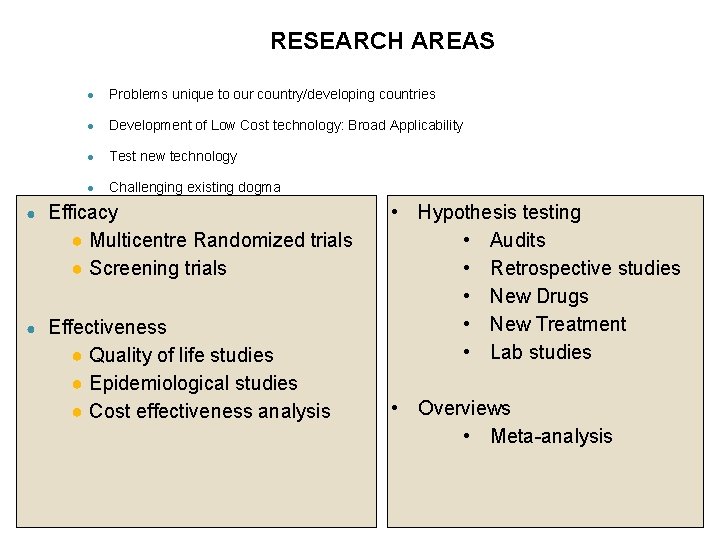 RESEARCH AREAS

- Problems unique to our country/developing countries
- Development of Low Cost technology: Broad Applicability
- Test new technology
- Challenging existing dogma

- Efficacy
  - Multicentre Randomized trials
  - Screening trials
- Effectiveness
  - Quality of life studies
  - Epidemiological studies
  - Cost effectiveness analysis

- Hypothesis testing
  - Audits
  - Retrospective studies
  - New Drugs
  - New Treatment
  - Lab studies
- Overviews
  - Meta-analysis